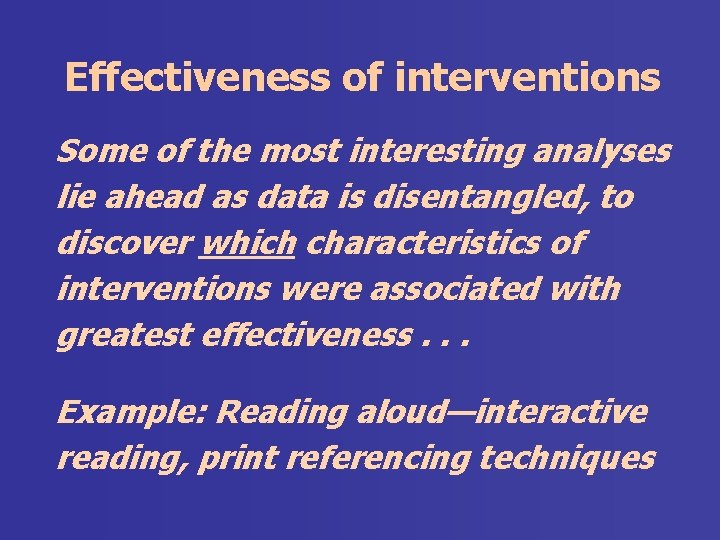 Effectiveness of interventions

Some of the most interesting analyses lie ahead as data is disentangled, to discover which characteristics of interventions were associated with greatest effectiveness . . .

Example: Reading aloud—interactive reading, print referencing techniques